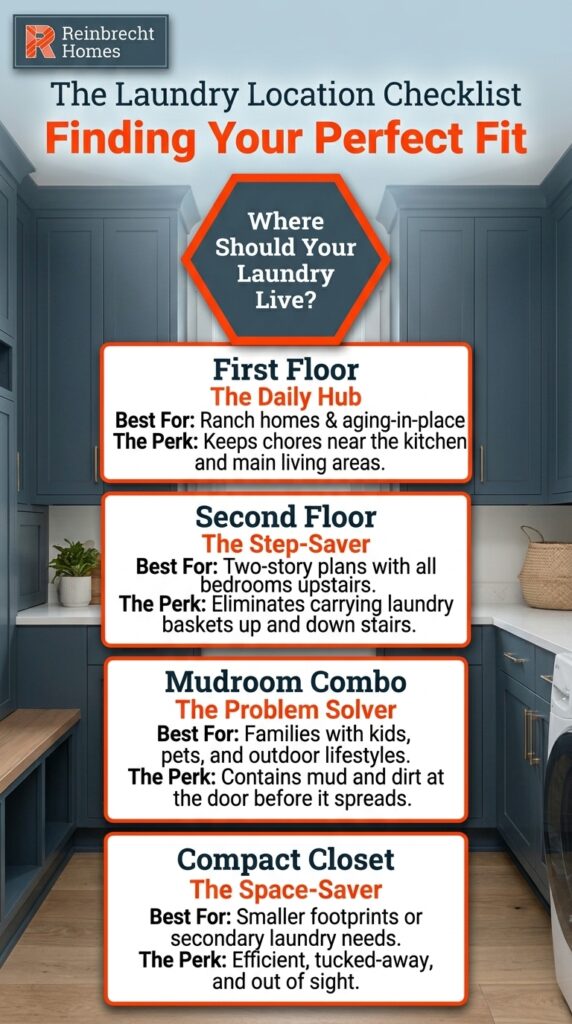 Reinbrecht Homes

The Laundry Location Checklist
Finding Your Perfect Fit

Where Should Your Laundry Live?

First Floor
The Daily Hub
Best For: Ranch homes & aging-in-place
The Perk: Keeps chores near the kitchen and main living areas.

Second Floor
The Step-Saver
Best For: Two-story plans with all bedrooms upstairs.
The Perk: Eliminates carrying laundry baskets up and down stairs.

Mudroom Combo
The Problem Solver
Best For: Families with kids, pets, and outdoor lifestyles.
The Perk: Contains mud and dirt at the door before it spreads.

Compact Closet
The Space-Saver
Best For: Smaller footprints or secondary laundry needs.
The Perk: Efficient, tucked-away, and out of sight.